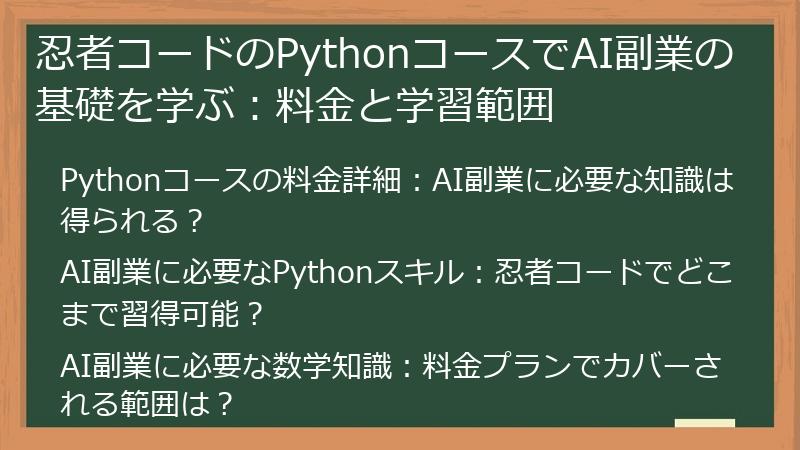 忍者コードのPythonコースでAI副業の基礎を学ぶ：料金と学習範囲

Pythonコースの料金詳細：AI副業に必要な知識は得られる？

AI副業に必要なPythonスキル：忍者コードでどこまで習得可能？

AI副業に必要な数学知識：料金プランでカバーされる範囲は？